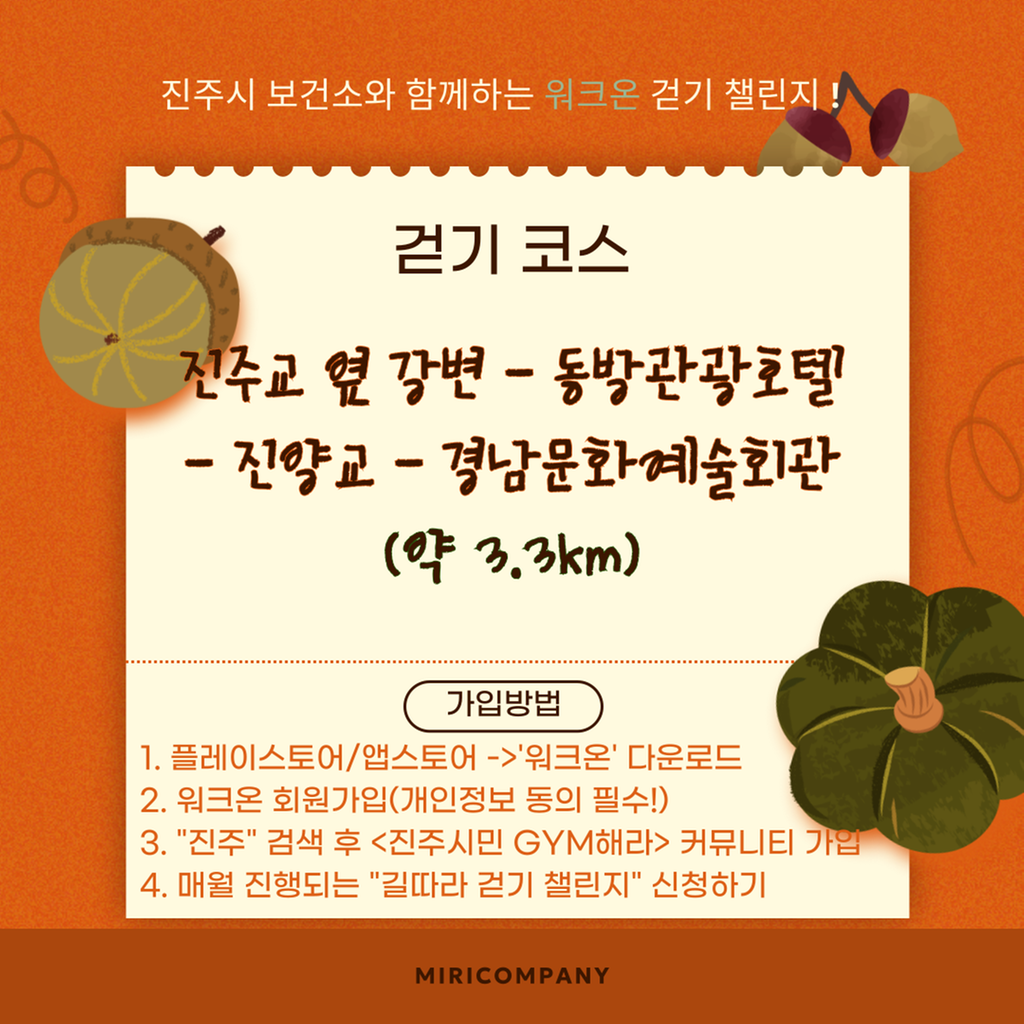 진주시 보건소와 함께하는 워크온 걷기 챌린지 !

걷기 코스

진주교 옆 강변 - 동방관광호텔 - 진양교 - 경남문화예술회관 (약 3.3km)

가입방법

1. 플레이스토어/앱스토어 ->'워크온' 다운로드
2. 워크온 회원가입(개인정보 동의 필수!)
3. "진주" 검색 후 <진주시민 GYM해라> 커뮤니티 가입
4. 매월 진행되는 "길따라 걷기 챌린지" 신청하기

MIRICOMPANY